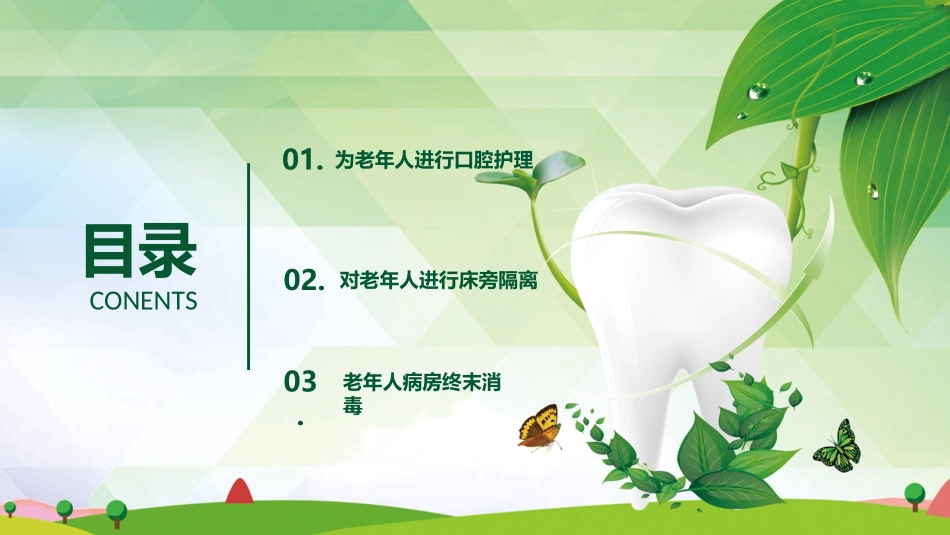 目录
CONENTS

01. 为老年人进行口腔护理

02. 对老年人进行床旁隔离

03. 老年人病房终末消毒